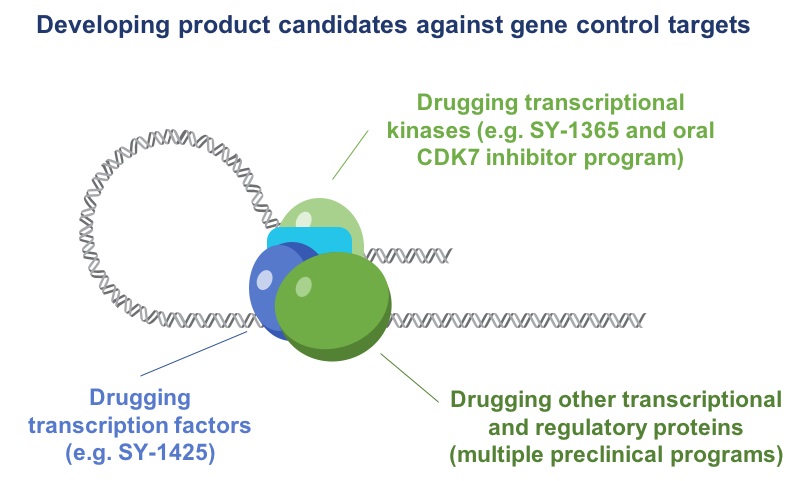 Developing product candidates against gene control targets

Drugging transcriptional kinases (e.g. SY-1365 and oral CDK7 inhibitor program)

Drugging transcription factors (e.g. SY-1425)

Drugging other transcriptional and regulatory proteins (multiple preclinical programs)